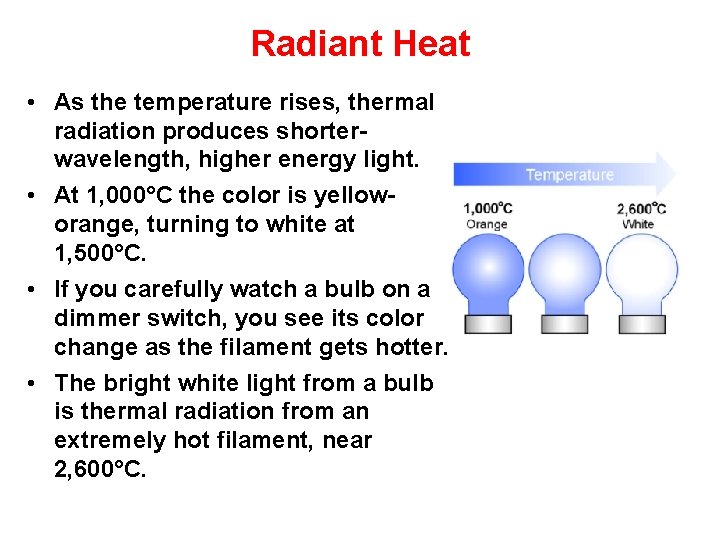 Radiant Heat

• As the temperature rises, thermal radiation produces shorter-wavelength, higher energy light.

• At 1,000°C the color is yellow-orange, turning to white at 1,500°C.

• If you carefully watch a bulb on a dimmer switch, you see its color change as the filament gets hotter.

• The bright white light from a bulb is thermal radiation from an extremely hot filament, near 2,600°C.

Temperature

1,000°C
Orange

2,600°C
White